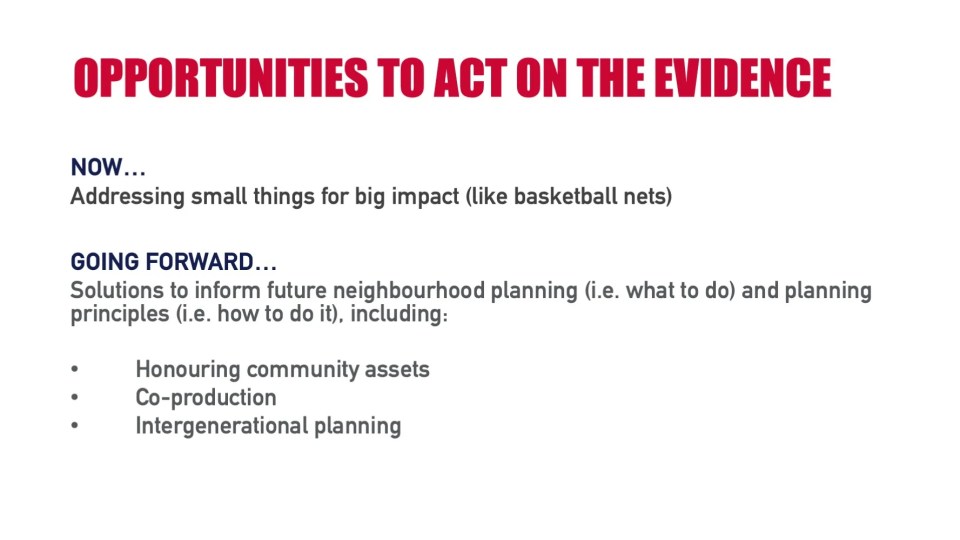 OPPORTUNITIES TO ACT ON THE EVIDENCE

NOW…
Addressing small things for big impact (like basketball nets)

GOING FORWARD…
Solutions to inform future neighbourhood planning (i.e. what to do) and planning principles (i.e. how to do it), including:

• Honouring community assets
• Co-production
• Intergenerational planning